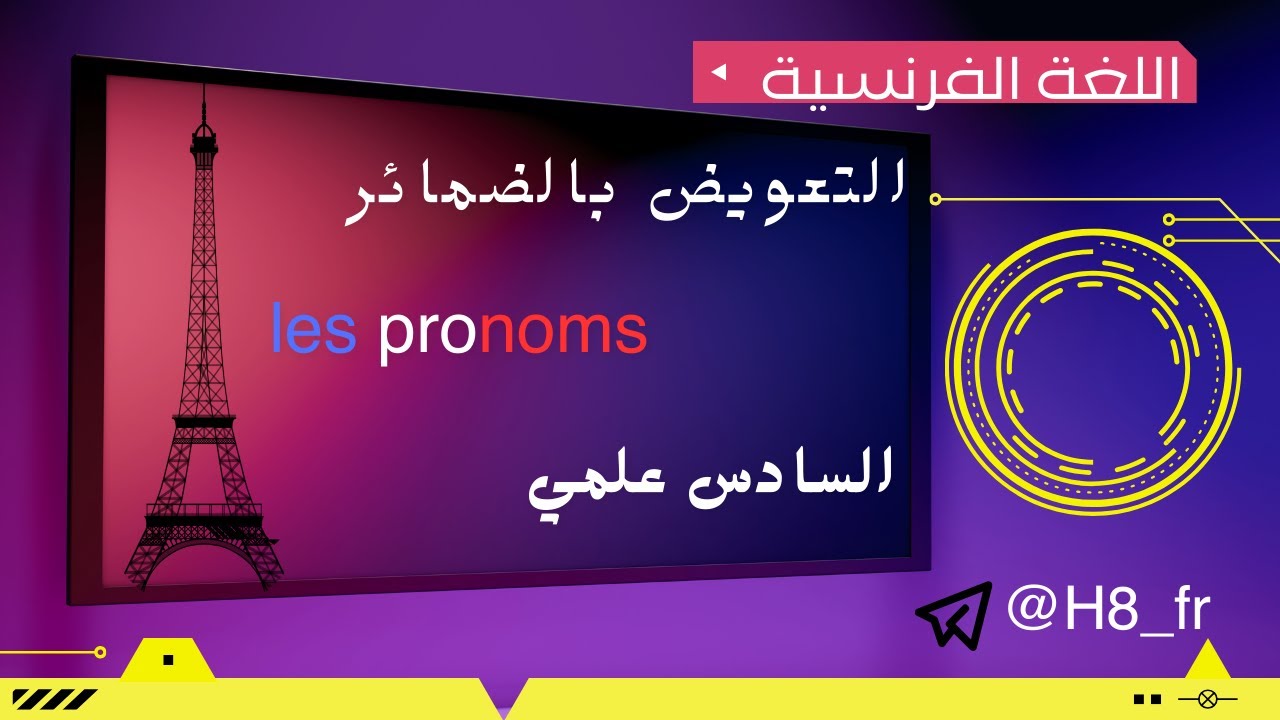 اللغة الفرنسية

التعويض بالضمائر

les pronoms

السادس علمي

@H8_fr